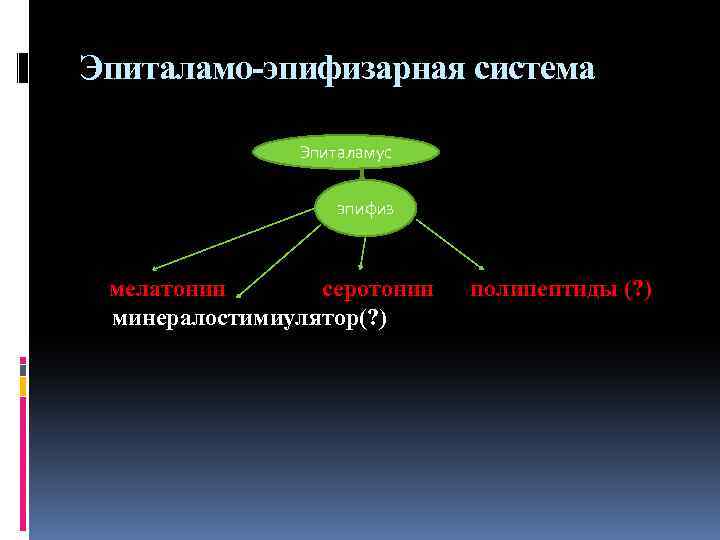 Эпиталамо-эпифизарная система

Эпиталамус

эпифиз

мелатонин серотонин полипептиды (?)

минералостимиулятор(?)